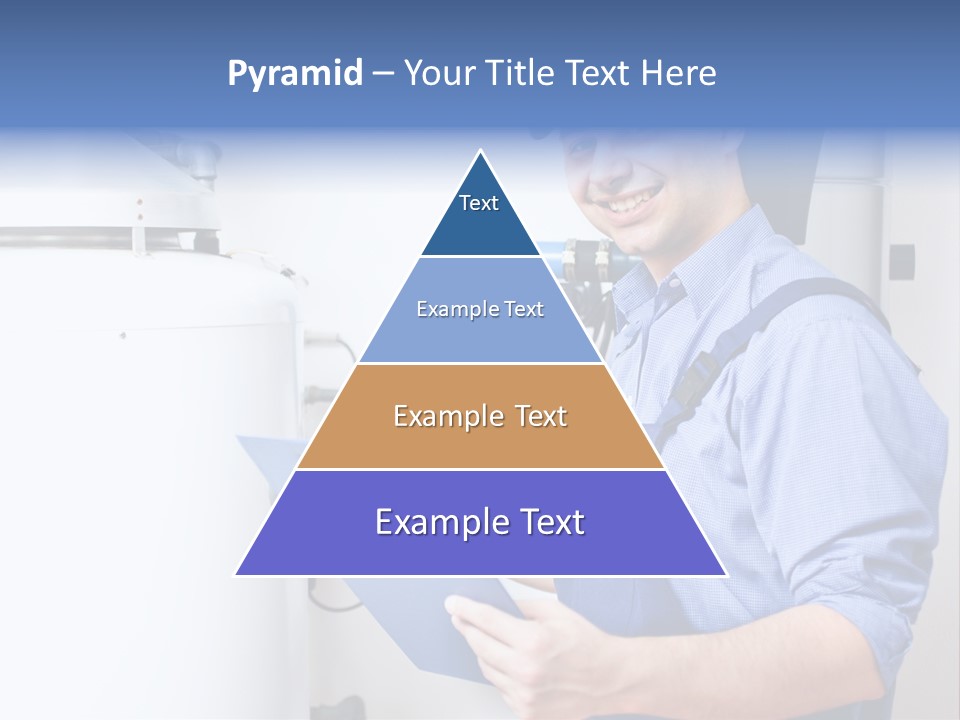 Pyramid – Your Title Text Here

Text

Example Text

Example Text

Example Text